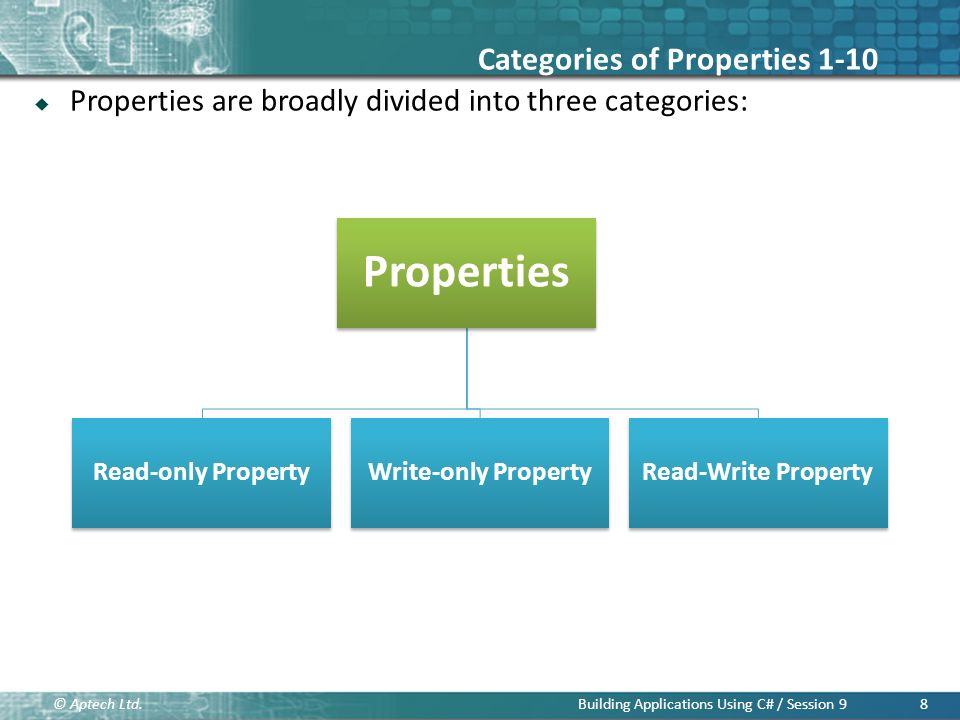 Categories of Properties 1-10

Properties are broadly divided into three categories:

Properties

Read-only Property

Write-only Property

Read-Write Property

© Aptech Ltd.

Building Applications Using C# / Session 9

8